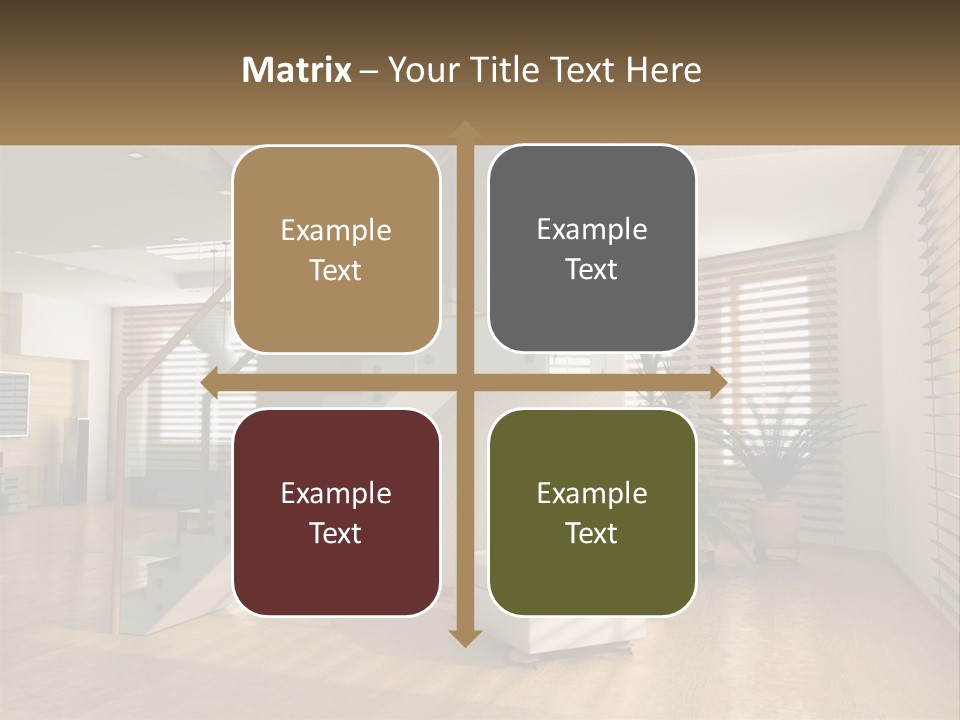 Matrix – Your Title Text Here

Example Text

Example Text

Example Text

Example Text